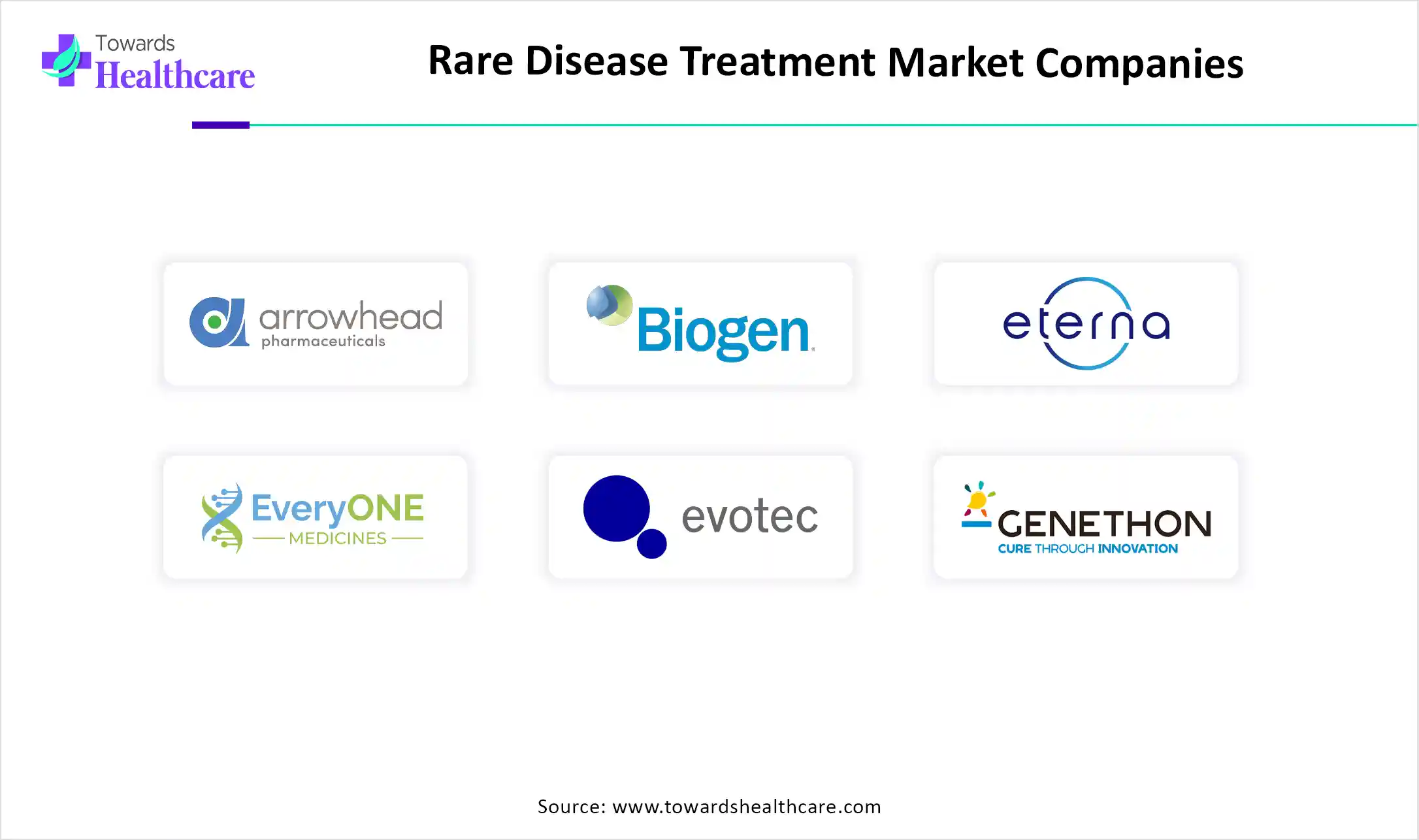 Towards Healthcare

Rare Disease Treatment Market Companies

arrowhead pharmaceuticals

Biogen.

eterna

EveryONE MEDICINES

evotec

GENETHON CURE THROUGH INNOVATION

Source: www.towardshealthcare.com